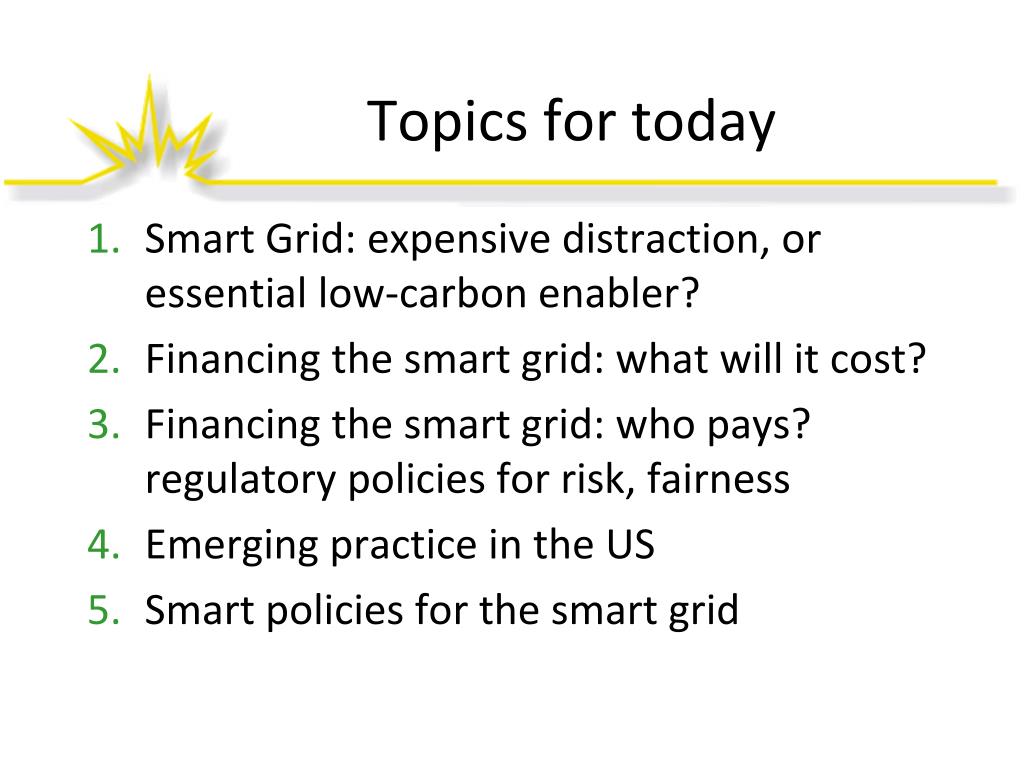 Topics for today

1. Smart Grid: expensive distraction, or essential low-carbon enabler?
2. Financing the smart grid: what will it cost?
3. Financing the smart grid: who pays? regulatory policies for risk, fairness
4. Emerging practice in the US
5. Smart policies for the smart grid